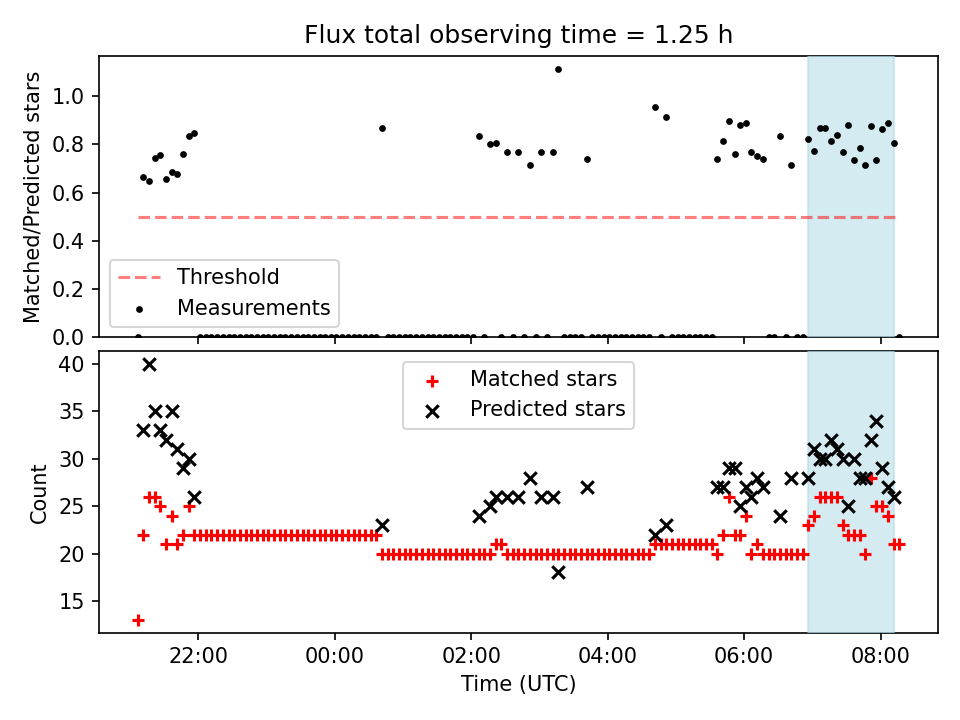 Flux total observing time = 1.25 h

Matched/Predicted stars

1.0
0.8
0.6
0.4
0.2
0.0

Threshold
Measurements

Count

40
35
30
25
20
15

Matched stars
Predicted stars

22:00
00:00
02:00
04:00
06:00
08:00

Time (UTC)